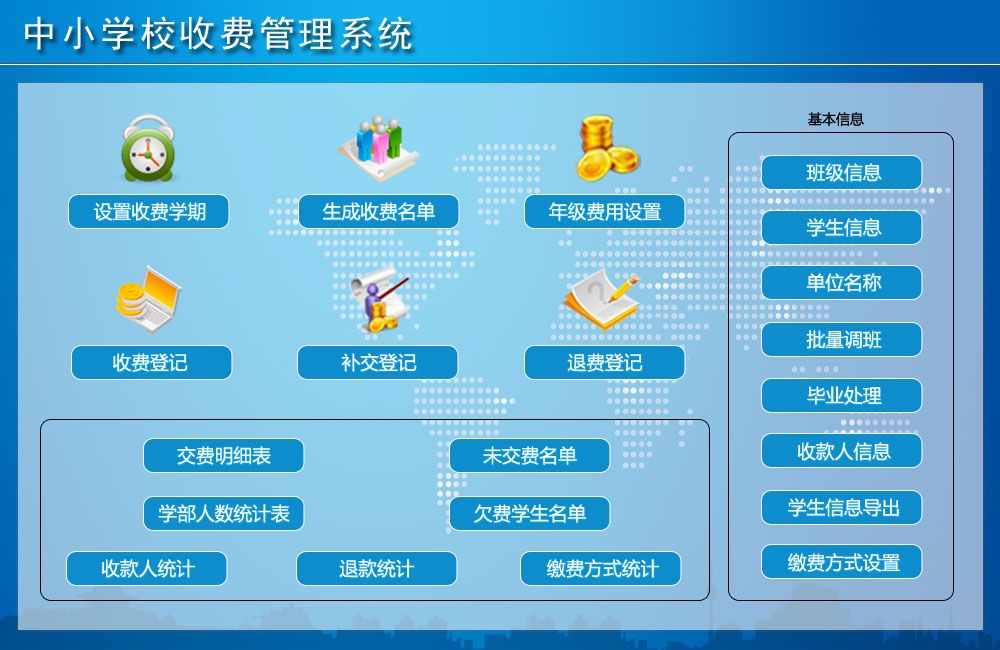 中小学校收费管理系统

设置收费学期
生成收费名单
年级费用设置
收费登记
补交登记
退费登记

交费明细表
未交费名单
学部人数统计表
欠费学生名单
收款人统计
退款统计
缴费方式统计

基本信息
班级信息
学生信息
单位名称
批量调班
毕业处理
收款人信息
学生信息导出
缴费方式设置